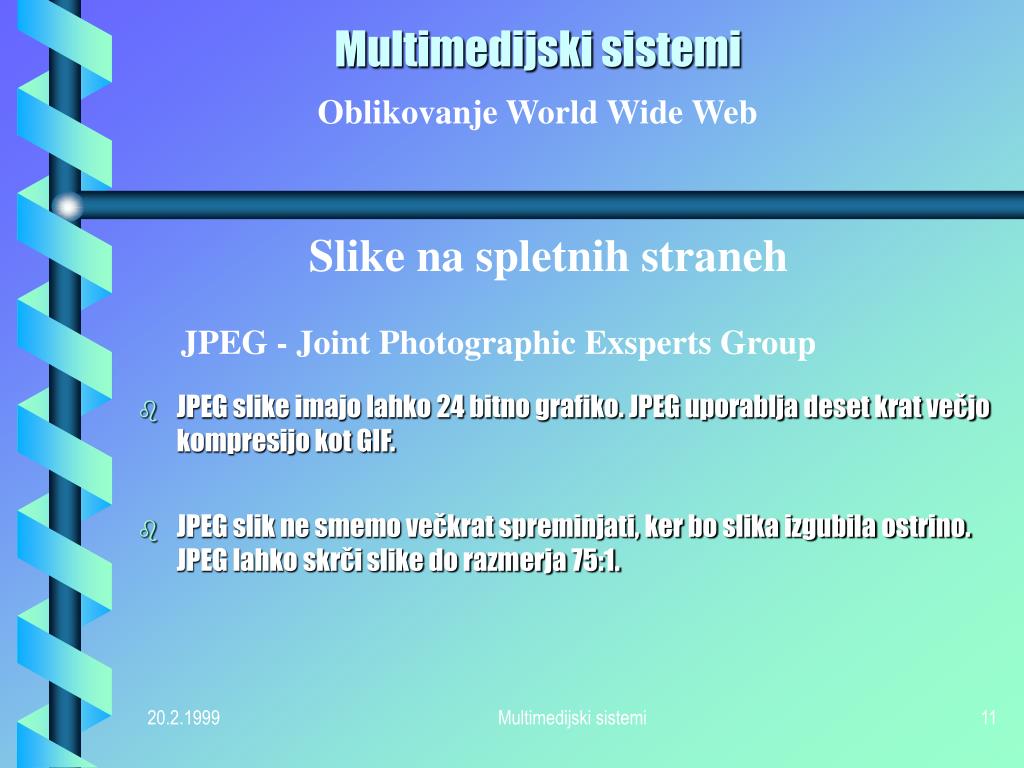 Multimedijski sistemi

Oblikovanje World Wide Web

Slike na spletnih straneh

JPEG - Joint Photographic Exsperts Group

JPEG slike imajo lahko 24 bitno grafiko. JPEG uporablja deset krat večjo kompresijo kot GIF.

JPEG slik ne smemo večkrat spreminjati, ker bo slika izgubila ostrino. JPEG lahko skrči slike do razmerja 75:1.

20.2.1999

Multimedijski sistemi

11